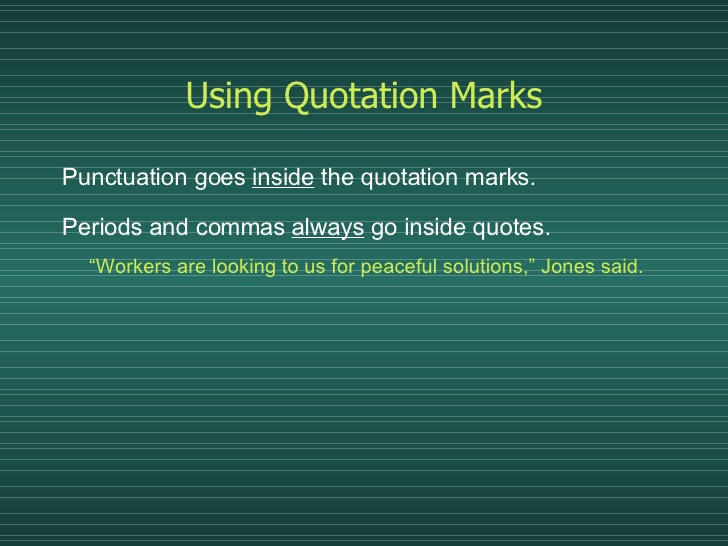 Using Quotation Marks

Punctuation goes inside the quotation marks.

Periods and commas always go inside quotes.

“Workers are looking to us for peaceful solutions,” Jones said.